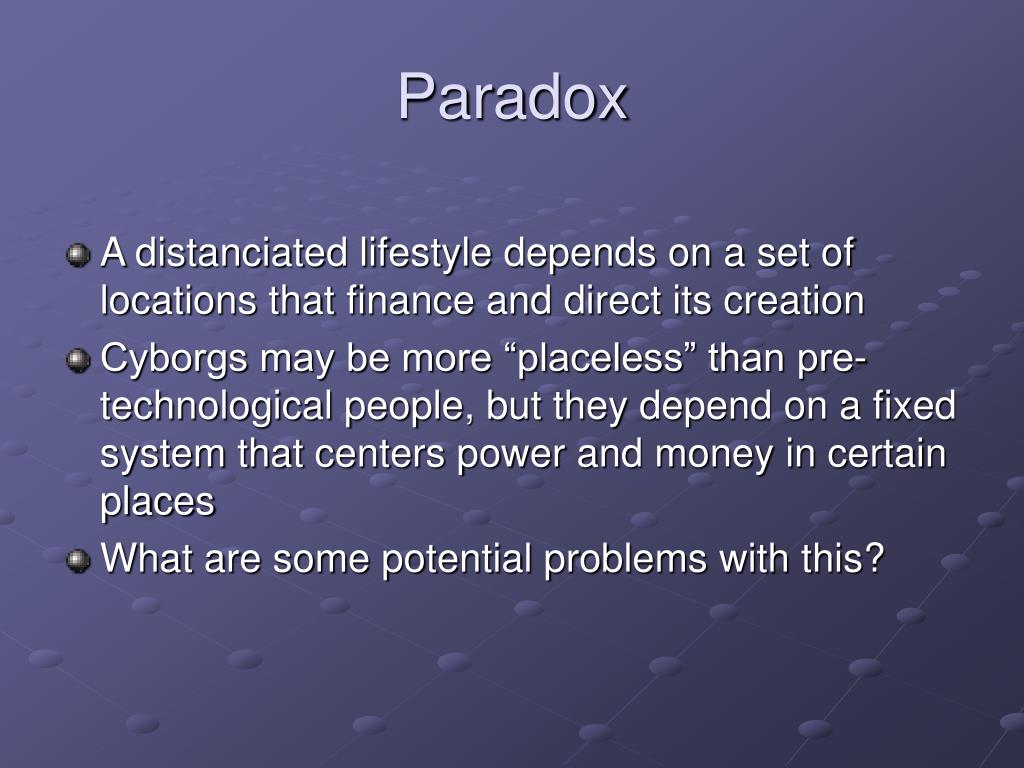 Paradox

A distanciated lifestyle depends on a set of locations that finance and direct its creation

Cyborgs may be more “placeless” than pre-technological people, but they depend on a fixed system that centers power and money in certain places

What are some potential problems with this?